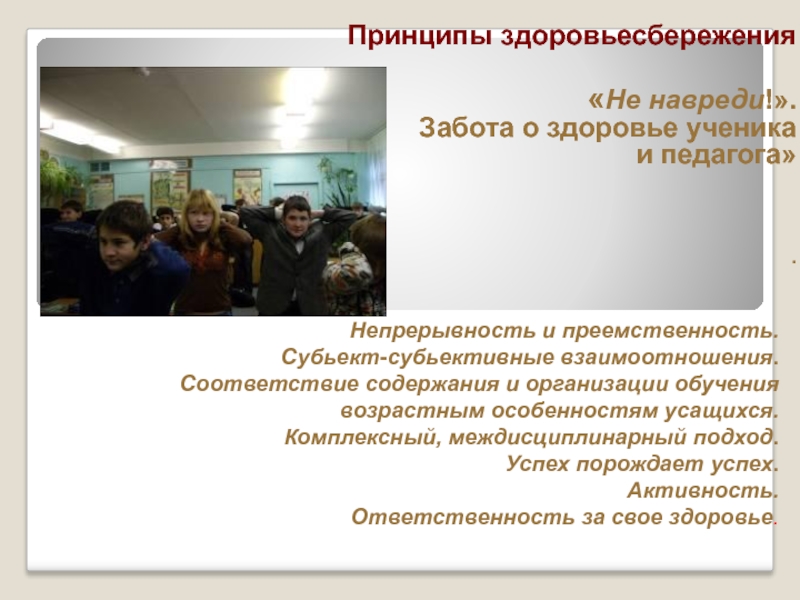 Принципы здоровьесбережения

«Не навреди!». Забота о здоровье ученика и педагога»

.

Непрерывность и преемственность.
Субьект-субьективные взаимоотношения.
Соответствие содержания и организации обучения возрастным особенностям усащихся.
Комплексный, междисциплинарный подход.
Успех порождает успех.
Активность.
Ответственность за свое здоровье.